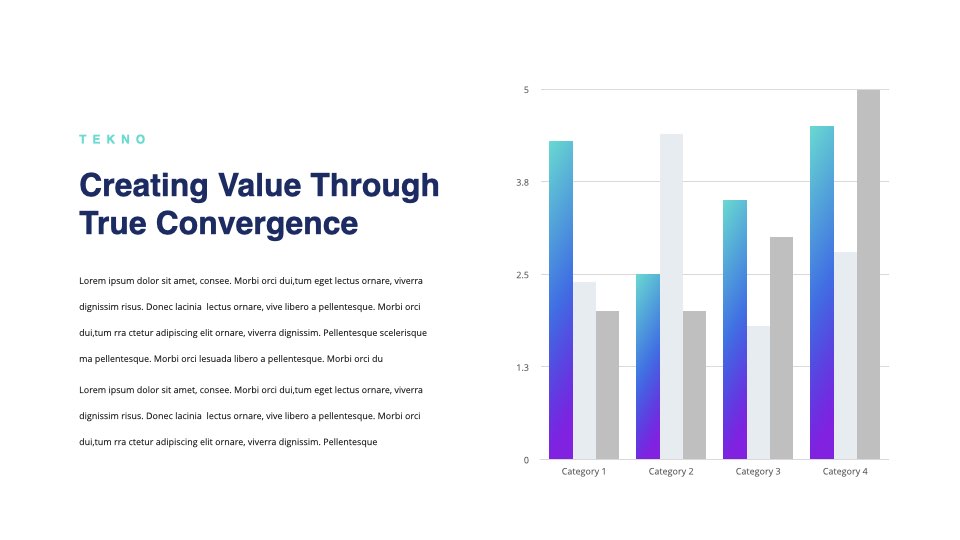 TEKNO

Creating Value Through True Convergence

Lorem ipsum dolor sit amet, consee. Morbi orci dui,tum eget lectus ornare, viverra dignissim risus. Donec lacinia lectus ornare, vive libero a pellentesque. Morbi orci dui,tum rra ctetur adipiscing elit ornare, viverra dignissim. Pellentesque scelerisque ma pellentesque. Morbi orci lesuada libero a pellentesque. Morbi orci du

Lorem ipsum dolor sit amet, consee. Morbi orci dui,tum eget lectus ornare, viverra dignissim risus. Donec lacinia lectus ornare, vive libero a pellentesque. Morbi orci dui,tum rra ctetur adipiscing elit ornare, viverra dignissim. Pellentesque

5
3.8
2.5
1.3
0
Category 1
Category 2
Category 3
Category 4